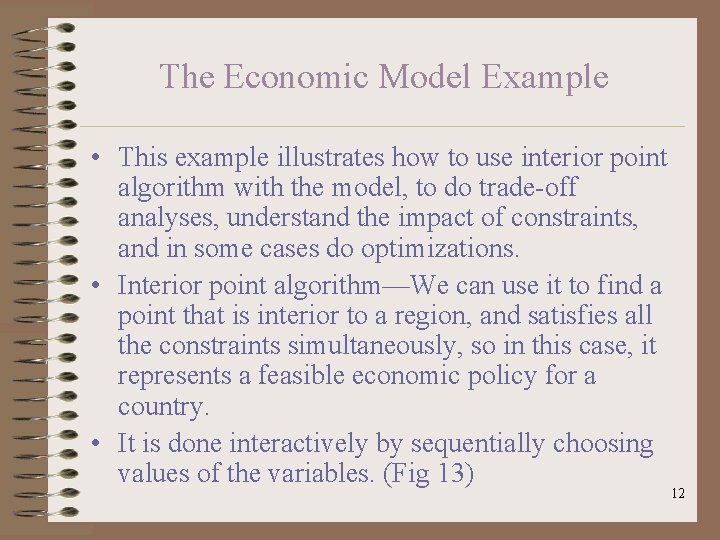 The Economic Model Example

• This example illustrates how to use interior point algorithm with the model, to do trade-off analyses, understand the impact of constraints, and in some cases do optimizations.

• Interior point algorithm—We can use it to find a point that is interior to a region, and satisfies all the constraints simultaneously, so in this case, it represents a feasible economic policy for a country.

• It is done interactively by sequentially choosing values of the variables. (Fig 13)

12